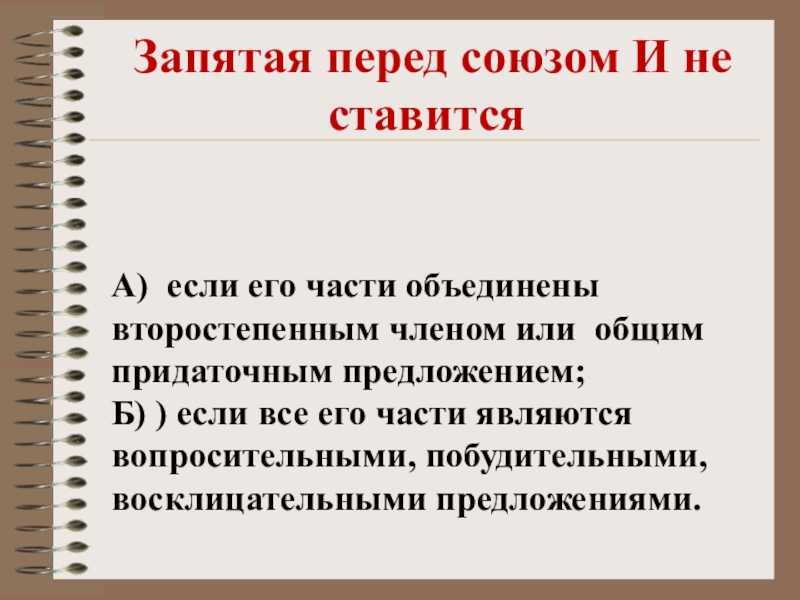 Запятая перед союзом И не ставится

А) если его части объединены второстепенным членом или общим придаточным предложением;
Б) ) если все его части являются вопросительными, побудительными, восклицательными предложениями.